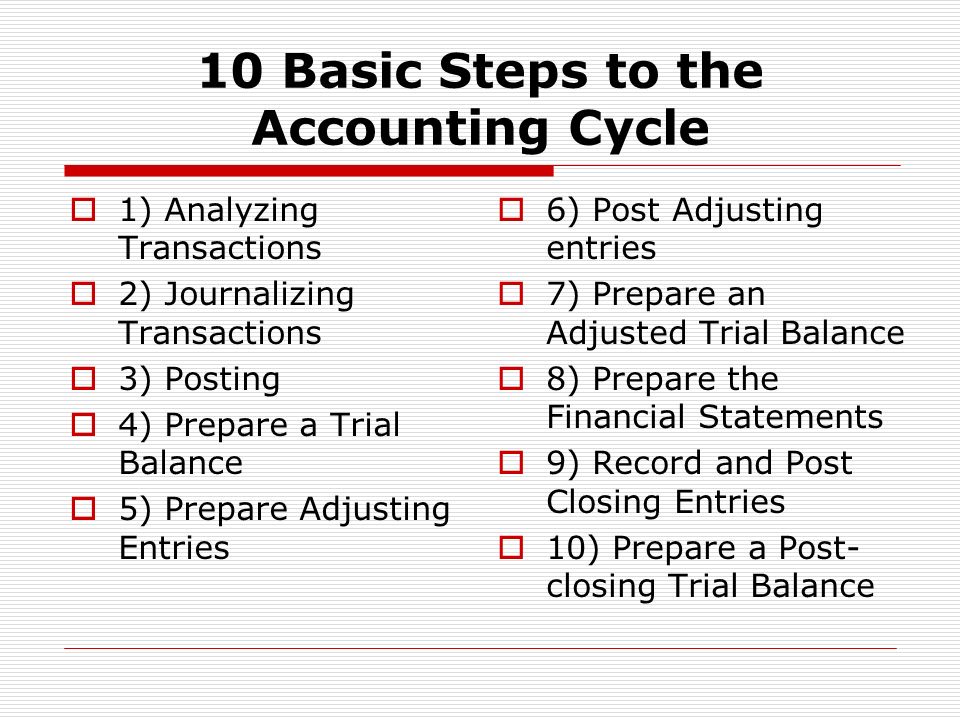 10 Basic Steps to the Accounting Cycle

1) Analyzing Transactions
2) Journalizing Transactions
3) Posting
4) Prepare a Trial Balance
5) Prepare Adjusting Entries

6) Post Adjusting entries
7) Prepare an Adjusted Trial Balance
8) Prepare the Financial Statements
9) Record and Post Closing Entries
10) Prepare a Post-closing Trial Balance